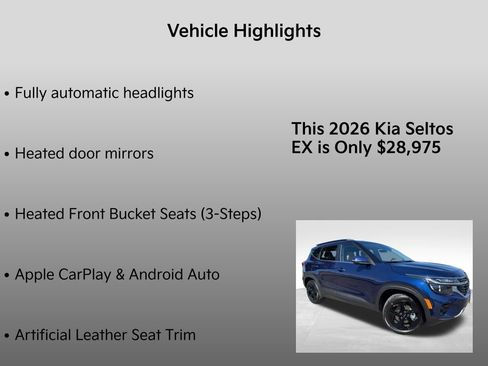 Vehicle Highlights

• Fully automatic headlights

• Heated door mirrors

• Heated Front Bucket Seats (3-Steps)

• Apple CarPlay & Android Auto

• Artificial Leather Seat Trim

This 2026 Kia Seltos EX is Only $28,975